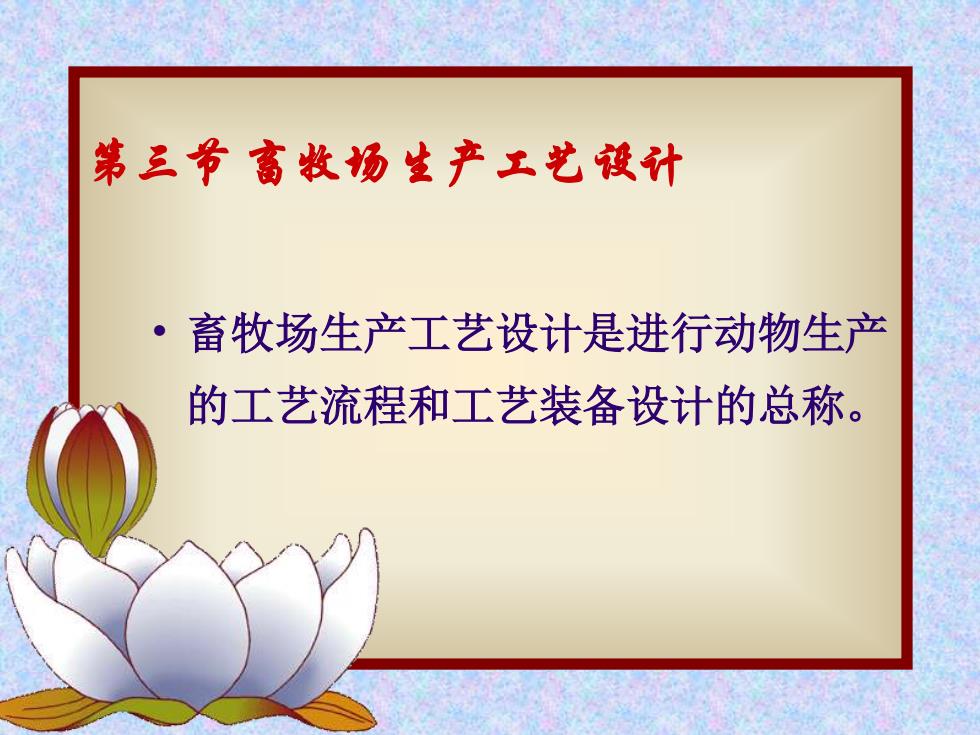 第三节 畜牧场生产工艺设计

• 畜牧场生产工艺设计是进行动物生产的工艺流程和工艺装备设计的总称。